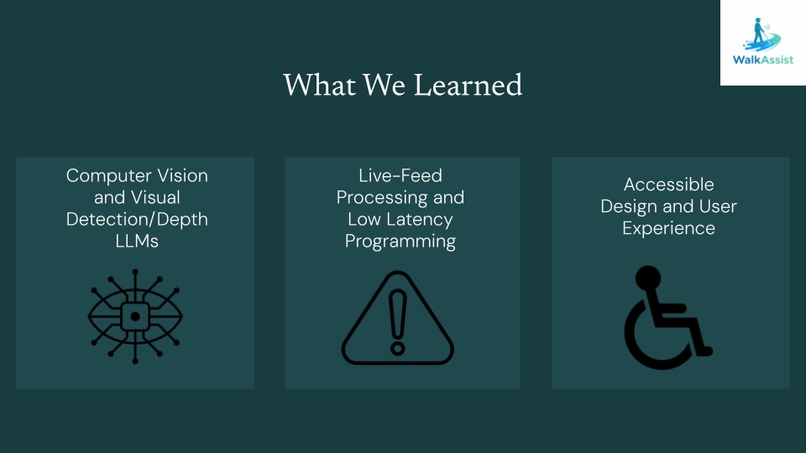 WalkAssist

What We Learned

Computer Vision and Visual Detection/Depth LLMs

Live-Feed Processing and Low Latency Programming

Accessible Design and User Experience